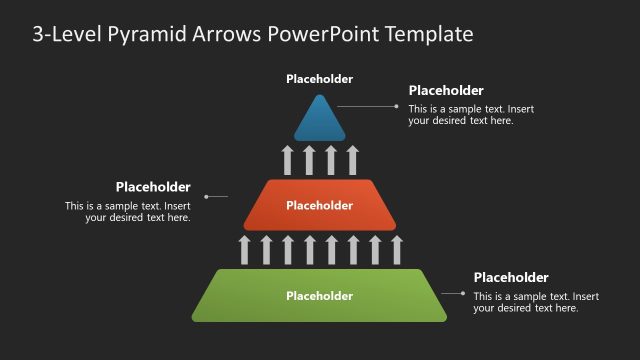 3-Level Pyramid Arrows PowerPoint Template

Placeholder

Placeholder
This is a sample text. Insert your desired text here.

Placeholder
This is a sample text. Insert your desired text here.

Placeholder

Placeholder

Placeholder
This is a sample text. Insert your desired text here.